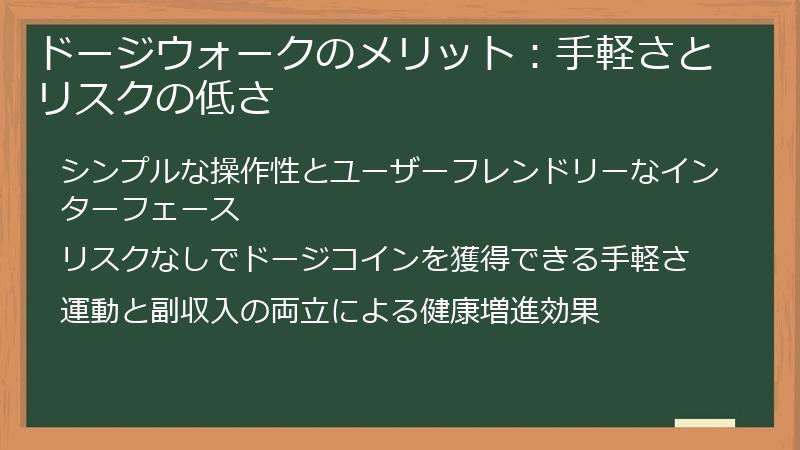 ドージウォークのメリット：手軽さとリスクの低さ

シンプルな操作性とユーザーフレンドリーなインターフェース

リスクなしでドージコインを獲得できる手軽さ

運動と副収入の両立による健康増進効果